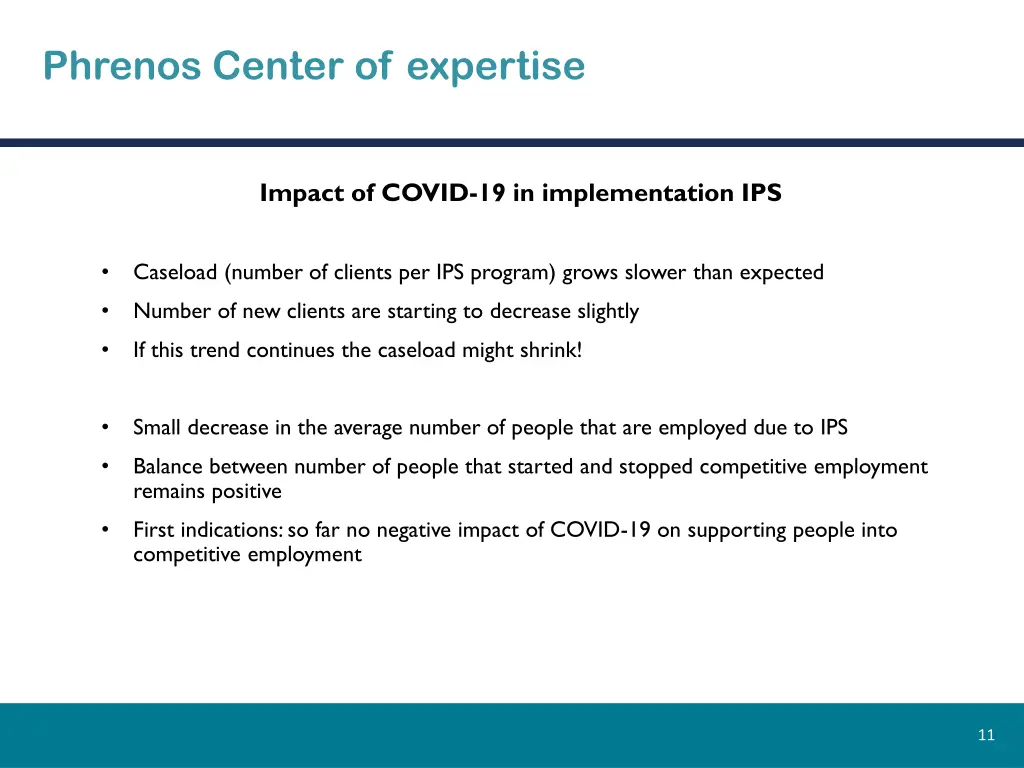 Phrenos Center of expertise

Impact of COVID-19 in implementation IPS

• Caseload (number of clients per IPS program) grows slower than expected
• Number of new clients are starting to decrease slightly
• If this trend continues the caseload might shrink!

• Small decrease in the average number of people that are employed due to IPS
• Balance between number of people that started and stopped competitive employment remains positive
• First indications: so far no negative impact of COVID-19 on supporting people into competitive employment

11